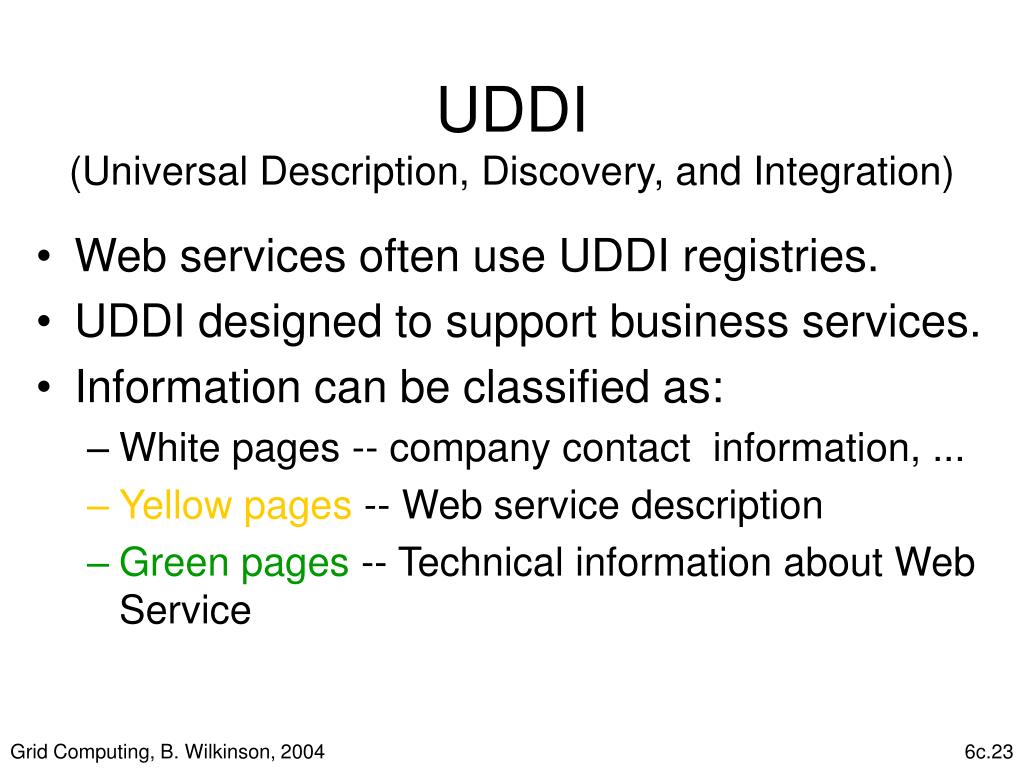 UDDI
(Universal Description, Discovery, and Integration)

• Web services often use UDDI registries.
• UDDI designed to support business services.
• Information can be classified as:
– White pages -- company contact information, ...
– Yellow pages -- Web service description
– Green pages -- Technical information about Web Service

Grid Computing, B. Wilkinson, 2004
6c.23